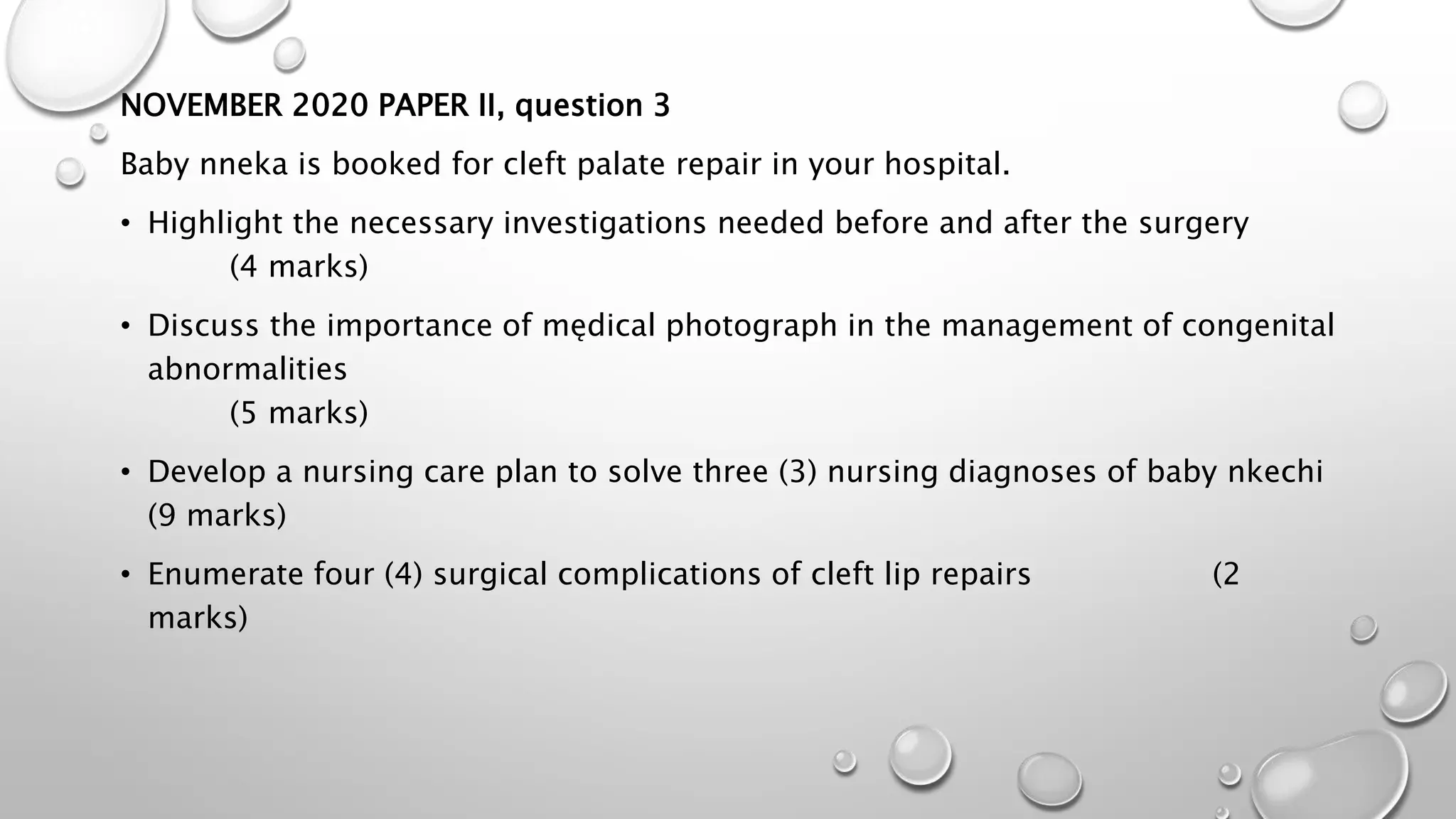 NOVEMBER 2020 PAPER II, question 3

Baby nneka is booked for cleft palate repair in your hospital.

• Highlight the necessary investigations needed before and after the surgery (4 marks)

• Discuss the importance of mędical photograph in the management of congenital abnormalities (5 marks)

• Develop a nursing care plan to solve three (3) nursing diagnoses of baby nkechi (9 marks)

• Enumerate four (4) surgical complications of cleft lip repairs (2 marks)